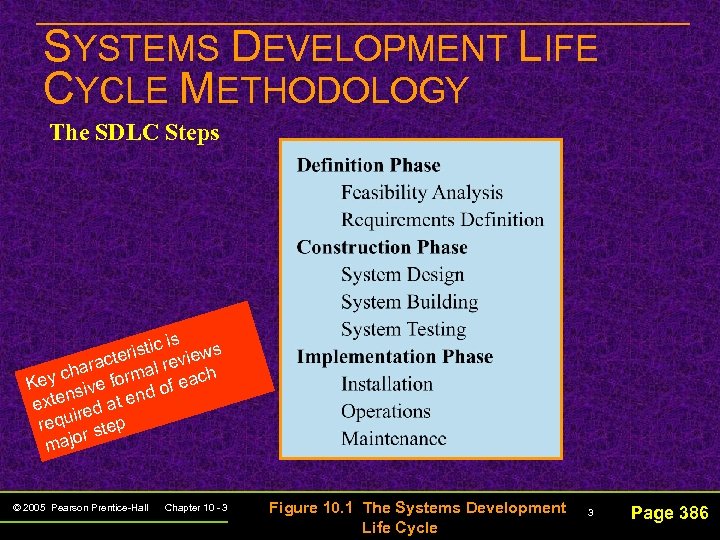 SYSTEMS DEVELOPMENT LIFE CYCLE METHODOLOGY

The SDLC Steps

Definition Phase
Feasibility Analysis
Requirements Definition
Construction Phase
System Design
System Building
System Testing
Implementation Phase
Installation
Operations
Maintenance

Key characteristic is extensive formal reviews required at end of each major step

© 2005 Pearson Prentice-Hall Chapter 10 - 3

Figure 10.1 The Systems Development Life Cycle

3

Page 386